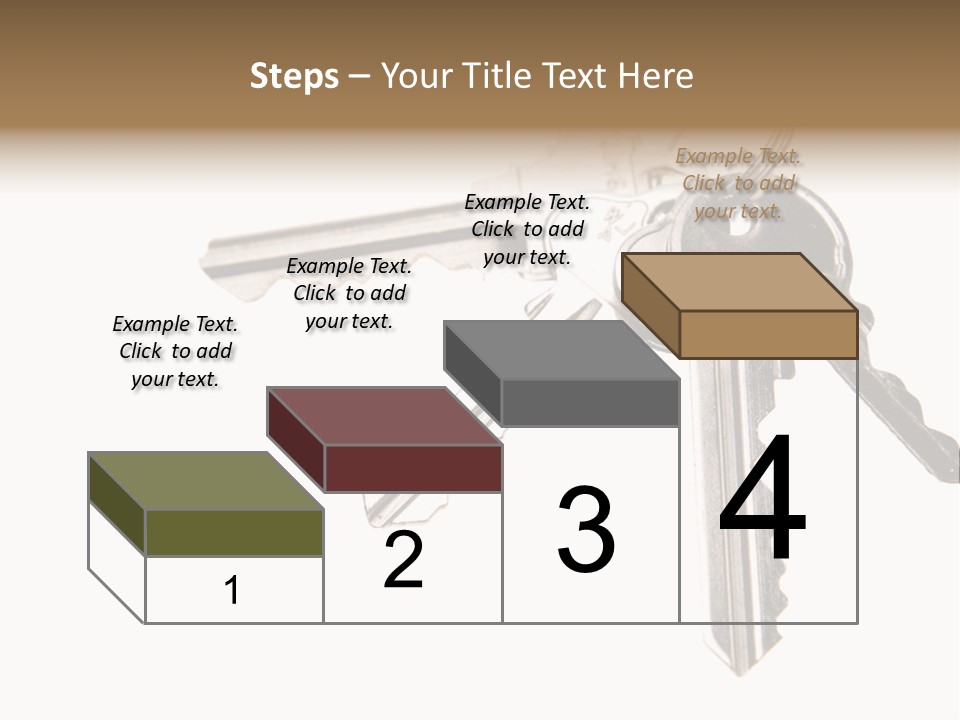 Steps – Your Title Text Here

Example Text. Click to add your text.

Example Text. Click to add your text.

Example Text. Click to add your text.

Example Text. Click to add your text.

1

2

3

4